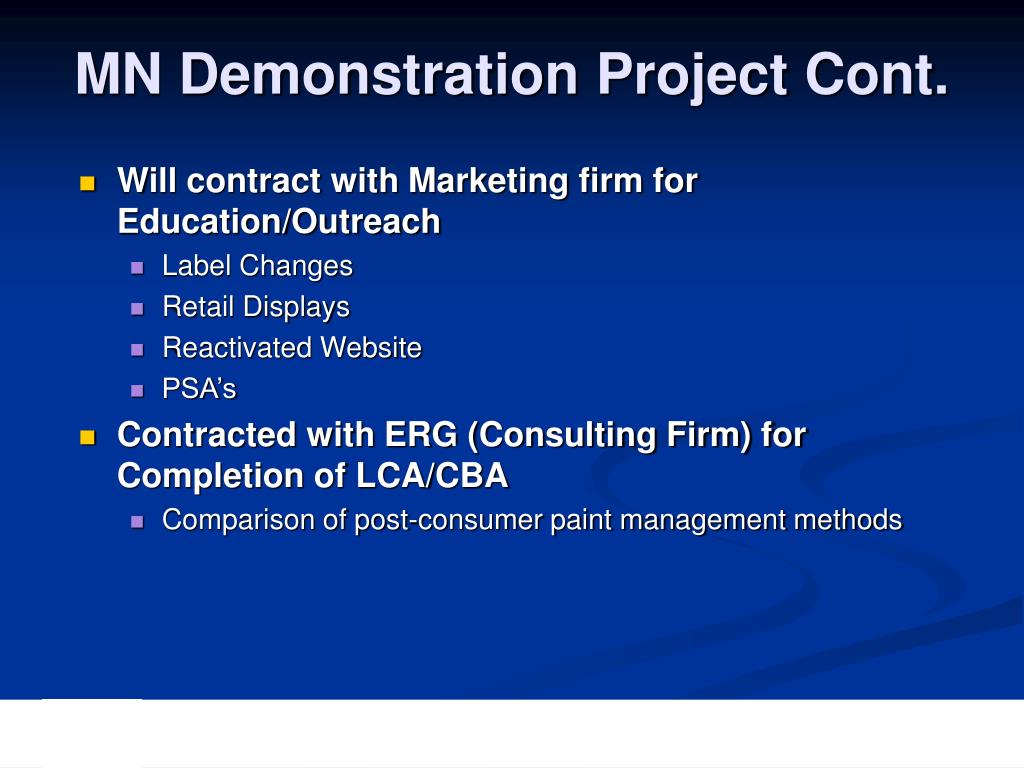 MN Demonstration Project Cont.

Will contract with Marketing firm for Education/Outreach

Label Changes

Retail Displays

Reactivated Website

PSA’s

Contracted with ERG (Consulting Firm) for Completion of LCA/CBA

Comparison of post-consumer paint management methods